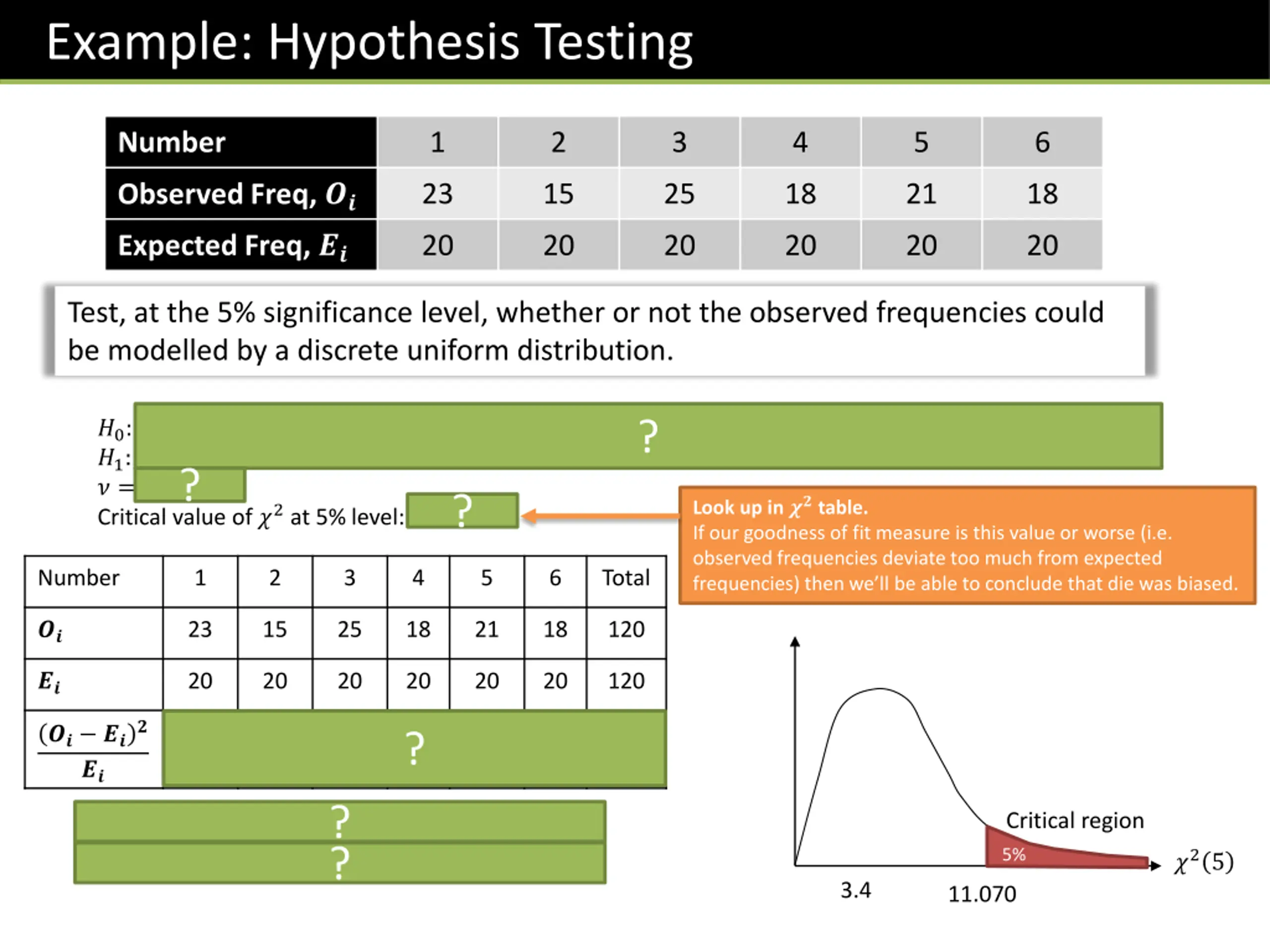 Example: Hypothesis Testing

| Number | 1 | 2 | 3 | 4 | 5 | 6 |
|---|---|---|---|---|---|---|
| Observed Freq, $O_i$ | 23 | 15 | 25 | 18 | 21 | 18 |
| Expected Freq, $E_i$ | 20 | 20 | 20 | 20 | 20 | 20 |

Test, at the 5% significance level, whether or not the observed frequencies could be modelled by a discrete uniform distribution.

$H_0$: ?
$H_1$:
$\nu =$ ?
Critical value of $\chi^2$ at 5% level: ?

Look up in $\chi^2$ table.
If our goodness of fit measure is this value or worse (i.e. observed frequencies deviate too much from expected frequencies) then we'll be able to conclude that die was biased.

| Number | 1 | 2 | 3 | 4 | 5 | 6 | Total |
|---|---|---|---|---|---|---|---|
| $O_i$ | 23 | 15 | 25 | 18 | 21 | 18 | 120 |
| $E_i$ | 20 | 20 | 20 | 20 | 20 | 20 | 120 |
| $\frac{(O_i - E_i)^2}{E_i}$ | ? | | | | | | |

?
?

Critical region
5%
$\chi^2(5)$
3.4
11.070